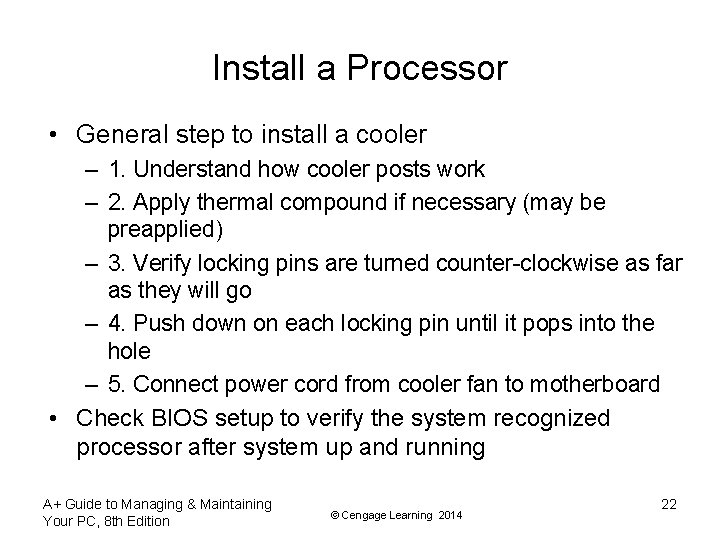 Install a Processor

• General step to install a cooler
– 1. Understand how cooler posts work
– 2. Apply thermal compound if necessary (may be preapplied)
– 3. Verify locking pins are turned counter-clockwise as far as they will go
– 4. Push down on each locking pin until it pops into the hole
– 5. Connect power cord from cooler fan to motherboard
• Check BIOS setup to verify the system recognized processor after system up and running

A+ Guide to Managing & Maintaining Your PC, 8th Edition

© Cengage Learning 2014

22